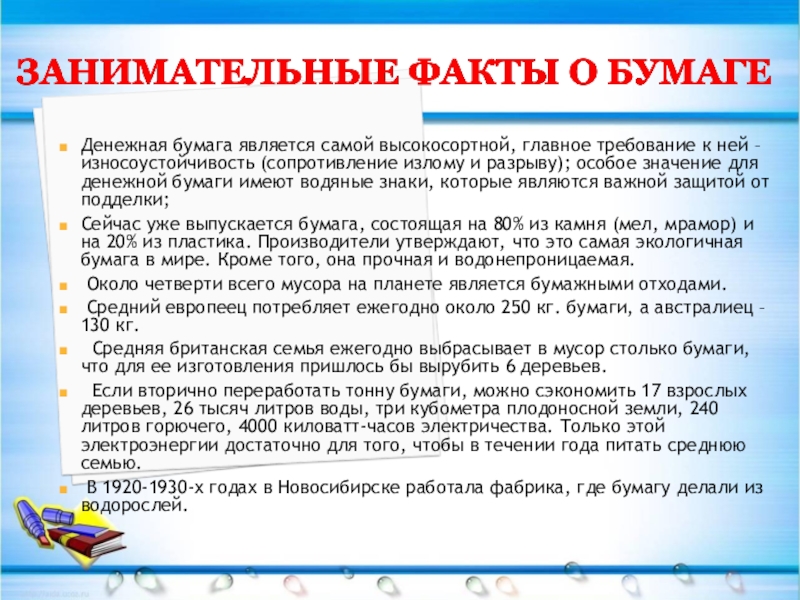 ЗАНИМАТЕЛЬНЫЕ ФАКТЫ О БУМАГЕ

Денежная бумага является самой высокосортной, главное требование к ней – износоустойчивость (сопротивление излому и разрыву); особое значение для денежной бумаги имеют водяные знаки, которые являются важной защитой от подделки;

Сейчас уже выпускается бумага, состоящая на 80% из камня (мел, мрамор) и на 20% из пластика. Производители утверждают, что это самая экологичная бумага в мире. Кроме того, она прочная и водонепроницаемая.

Около четверти всего мусора на планете является бумажными отходами.

Средний европеец потребляет ежегодно около 250 кг. бумаги, а австралиец – 130 кг.

Средняя британская семья ежегодно выбрасывает в мусор столько бумаги, что для ее изготовления пришлось бы вырубить 6 деревьев.

Если вторично переработать тонну бумаги, можно сэкономить 17 взрослых деревьев, 26 тысяч литров воды, три кубометра плодоносной земли, 240 литров горючего, 4000 киловатт-часов электричества. Только этой электроэнергии достаточно для того, чтобы в течении года питать среднюю семью.

В 1920-1930-х годах в Новосибирске работала фабрика, где бумагу делали из водорослей.